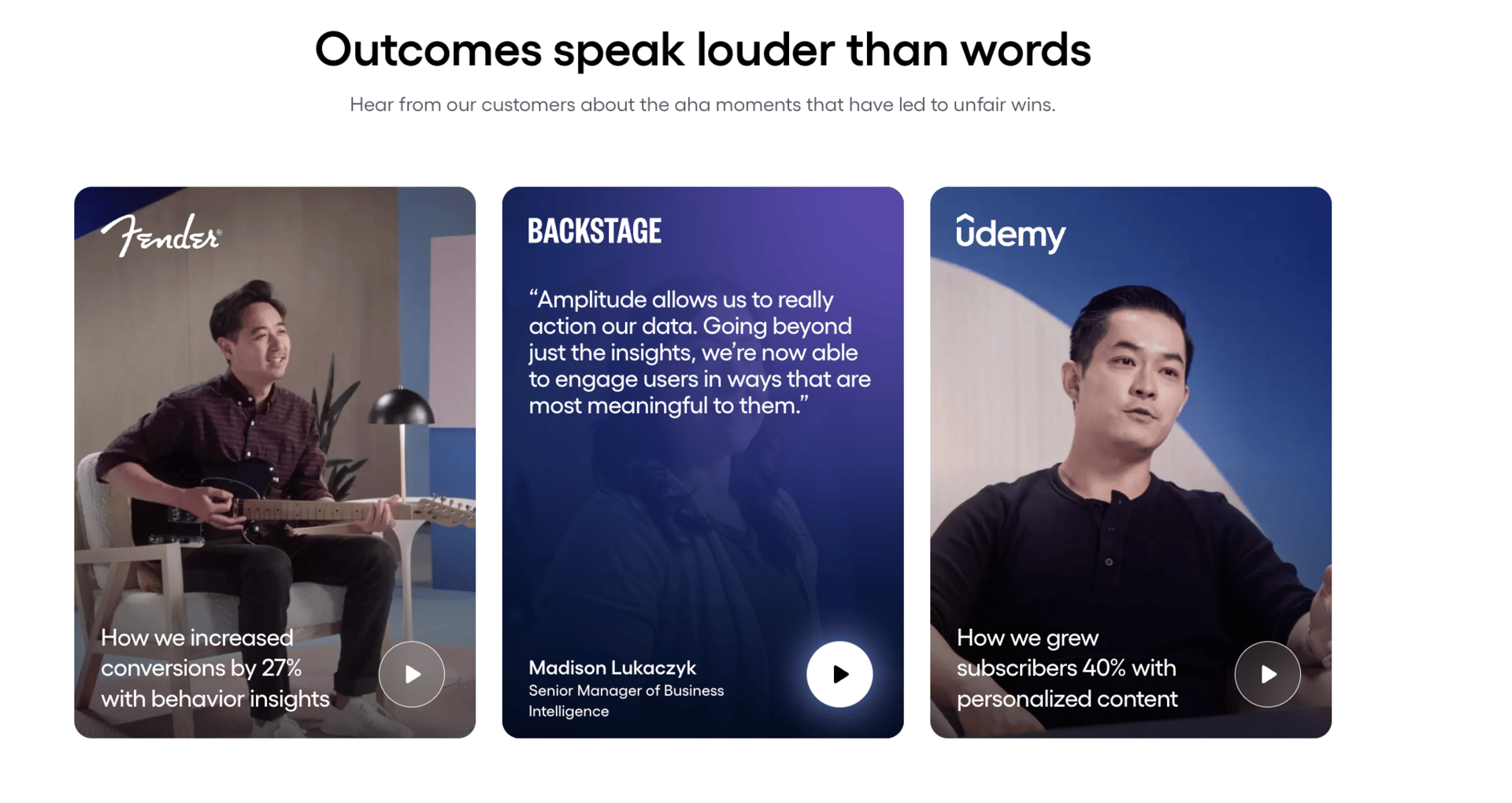 Outcomes speak louder than words

Hear from our customers about the aha moments that have led to unfair wins.

Fender®

How we increased conversions by 27% with behavior insights

BACKSTAGE

“Amplitude allows us to really action our data. Going beyond just the insights, we’re now able to engage users in ways that are most meaningful to them.”

Madison Lukaczyk
Senior Manager of Business Intelligence

ûdemy

How we grew subscribers 40% with personalized content